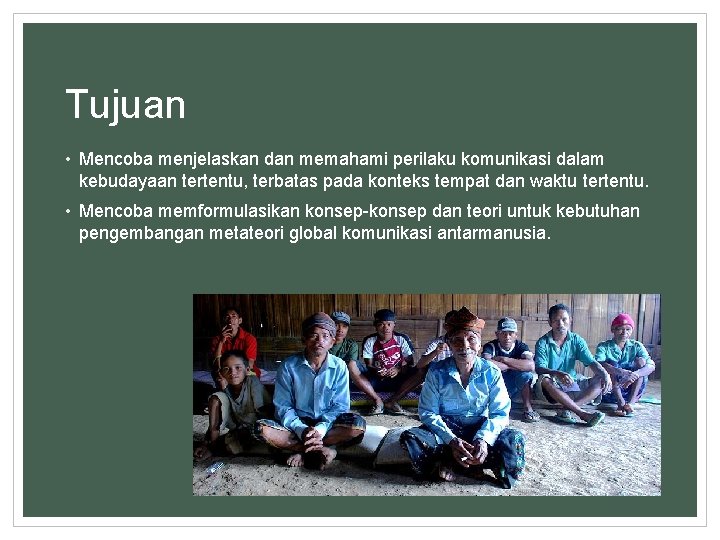 Tujuan

• Mencoba menjelaskan dan memahami perilaku komunikasi dalam kebudayaan tertentu, terbatas pada konteks tempat dan waktu tertentu.

• Mencoba memformulasikan konsep-konsep dan teori untuk kebutuhan pengembangan metateori global komunikasi antarmanusia.